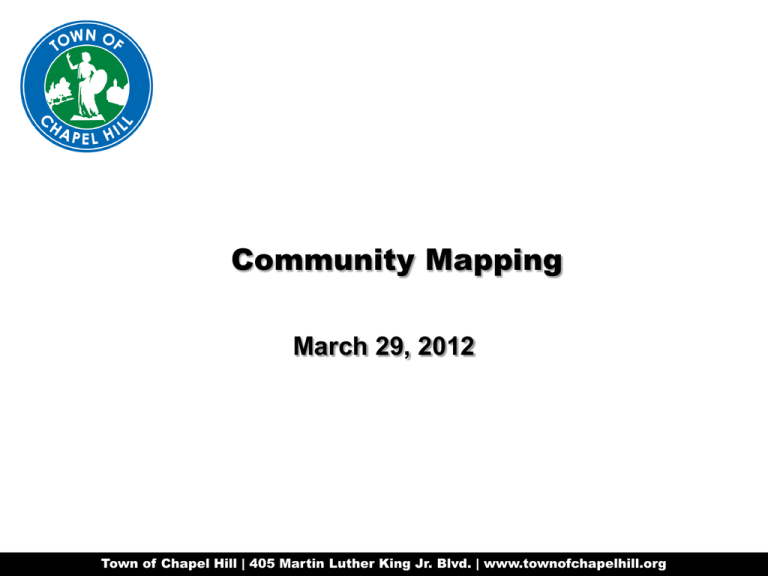 TOWN OF
CHAPEL HILL

Community Mapping

March 29, 2012

Town of Chapel Hill | 405 Martin Luther King Jr. Blvd. | www.townofchapelhill.org